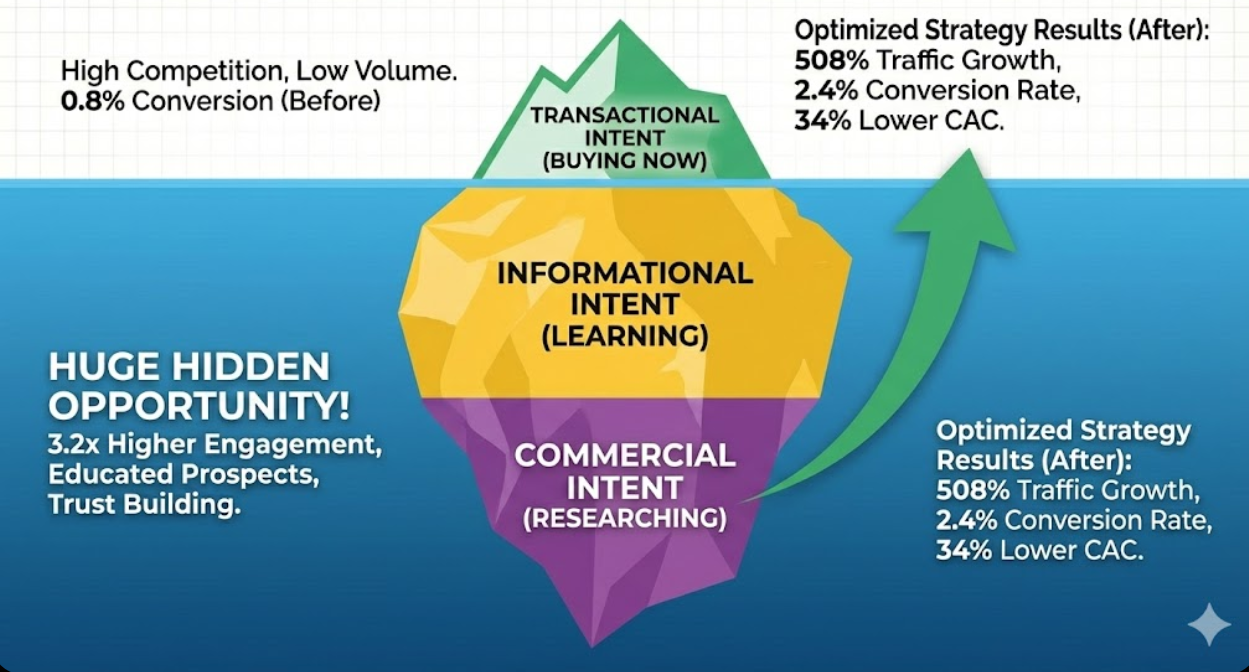 High Competition, Low Volume.
0.8% Conversion (Before)

TRANSACTIONAL INTENT (BUYING NOW)

Optimized Strategy Results (After):
508% Traffic Growth,
2.4% Conversion Rate,
34% Lower CAC.

INFORMATIONAL INTENT (LEARNING)

HUGE HIDDEN OPPORTUNITY!
3.2x Higher Engagement,
Educated Prospects,
Trust Building.

COMMERCIAL INTENT (RESEARCHING)

Optimized Strategy Results (After):
508% Traffic Growth,
2.4% Conversion Rate,
34% Lower CAC.